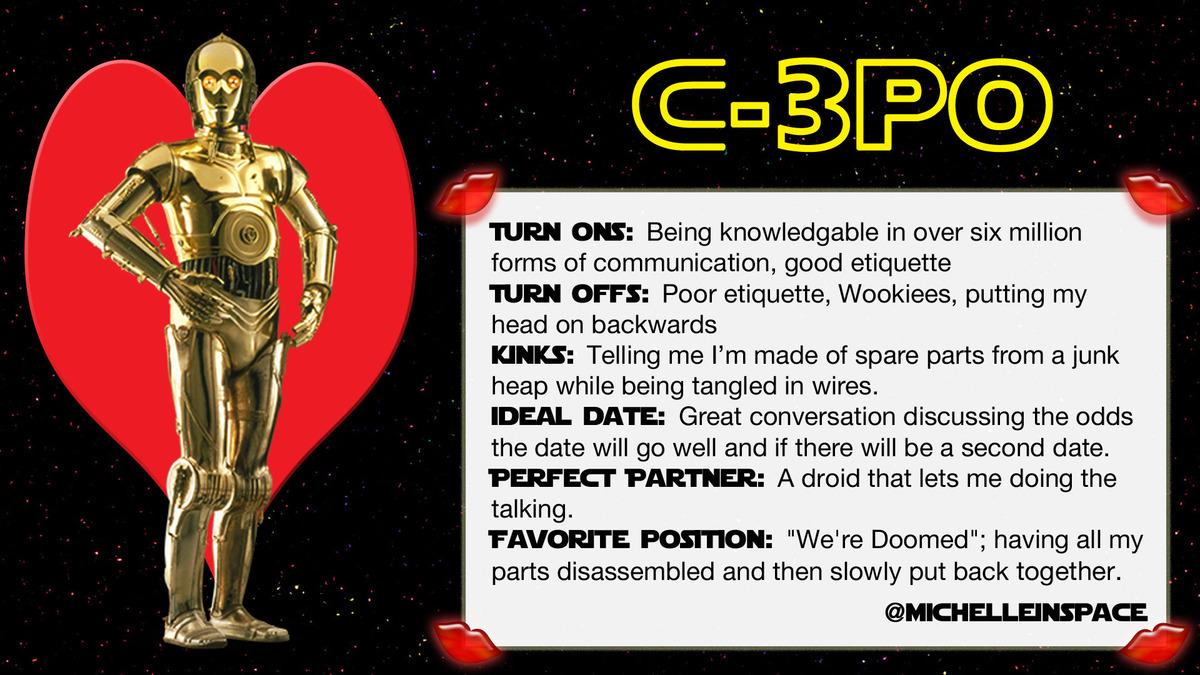 C-3PO

TURN ONS: Being knowledgable in over six million forms of communication, good etiquette
TURN OFFS: Poor etiquette, Wookiees, putting my head on backwards
KINKS: Telling me I'm made of spare parts from a junk heap while being tangled in wires.
IDEAL DATE: Great conversation discussing the odds the date will go well and if there will be a second date.
PERFECT PARTNER: A droid that lets me doing the talking.
FAVORITE POSITION: "We're Doomed"; having all my parts disassembled and then slowly put back together.

@MICHELLEINSPACE